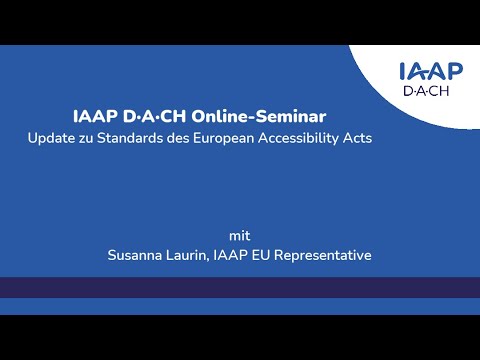 IAAP
D·A·CH

IAAP D·A·CH Online-Seminar
Update zu Standards des European Accessibility Acts

mit
Susanna Laurin, IAAP EU Representative